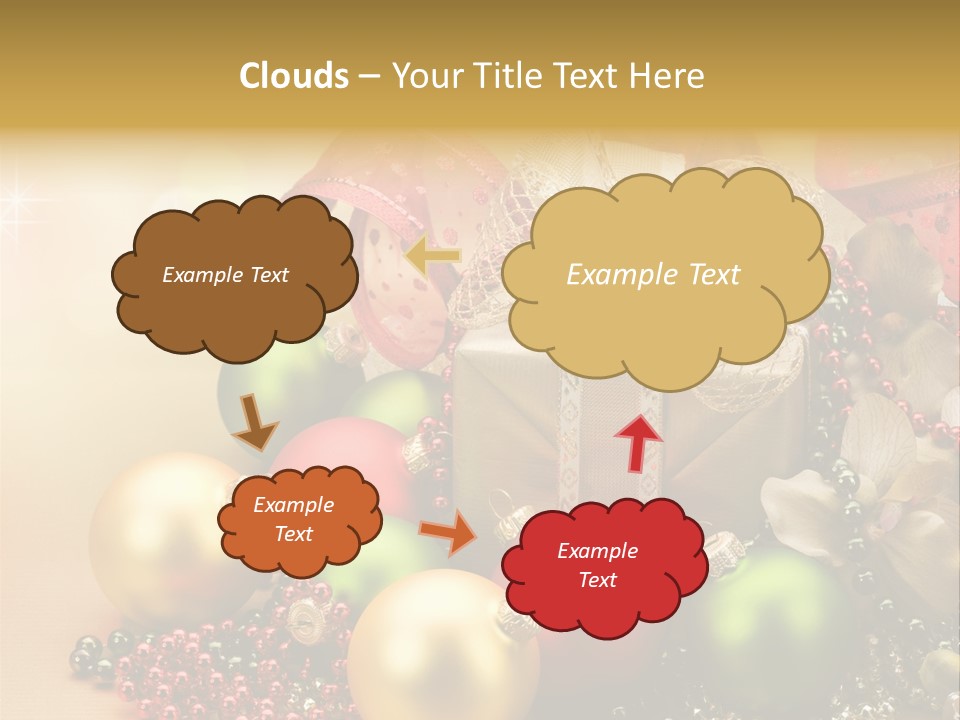 Clouds – Your Title Text Here

Example Text

Example Text

Example Text

Example Text